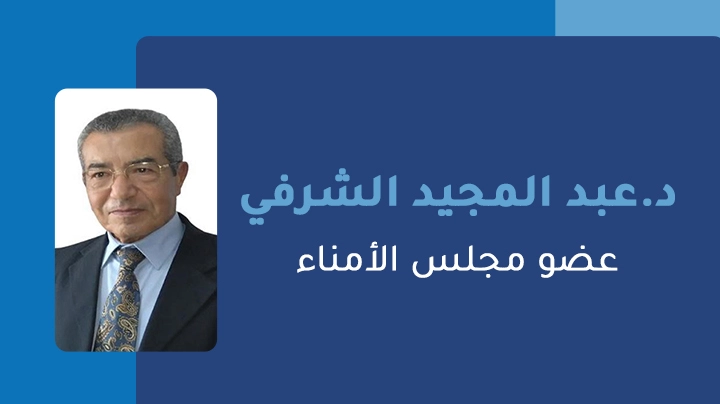 د.عبد المجيد الشرفي

عضو مجلس الأمناء